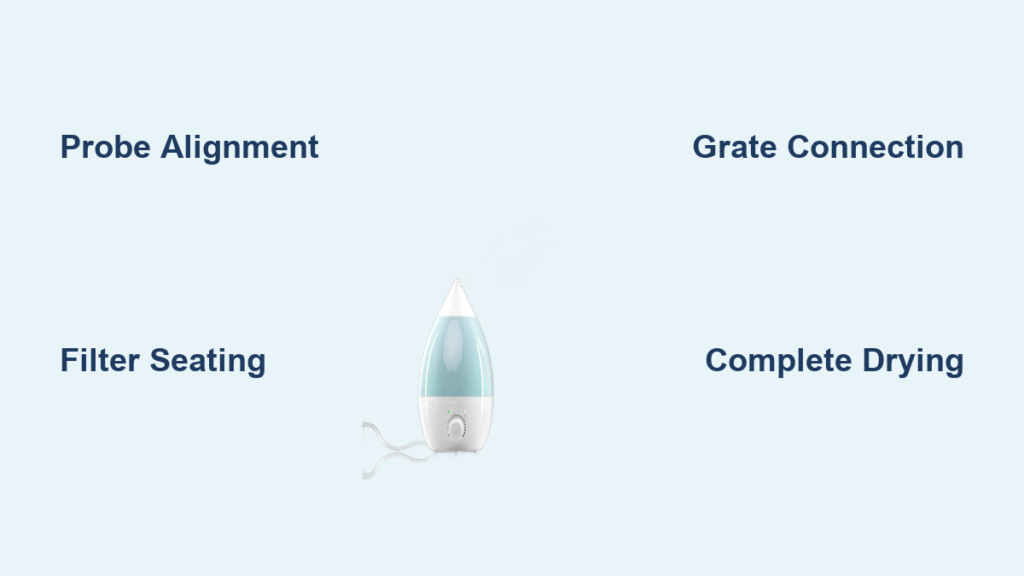 Probe Alignment

Grate Connection

Filter Seating

Complete Drying